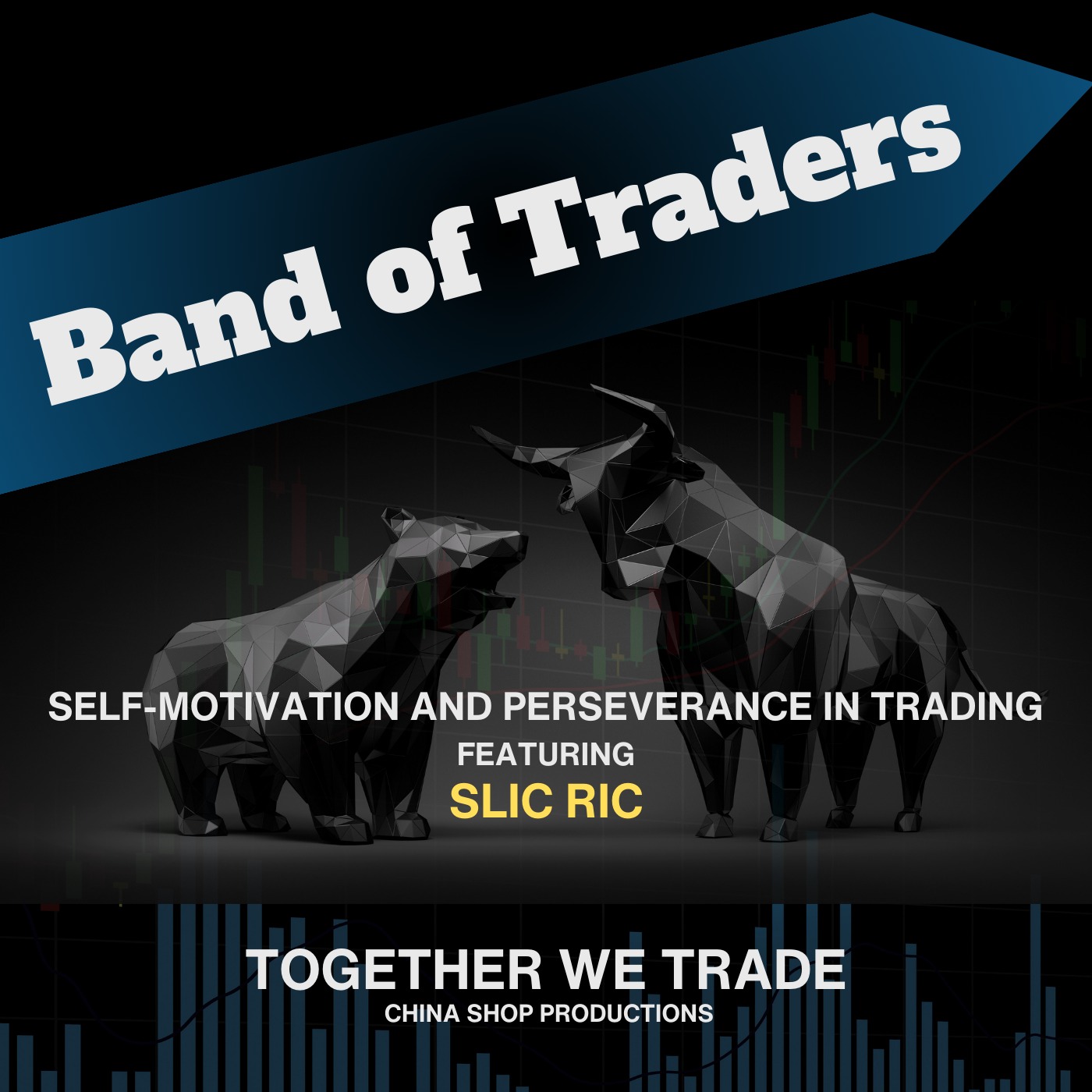 Band of Traders

SELF-MOTIVATION AND PERSEVERANCE IN TRADING
FEATURING
SLIC RIC

TOGETHER WE TRADE
CHINA SHOP PRODUCTIONS